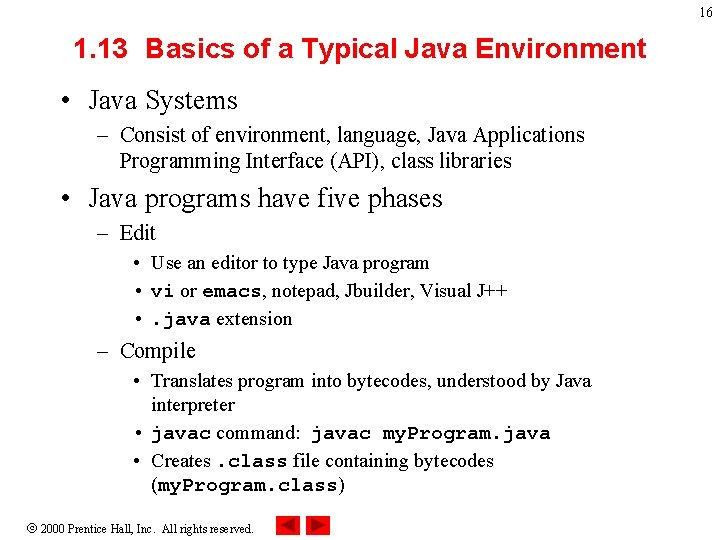 16

1.13 Basics of a Typical Java Environment

• Java Systems
– Consist of environment, language, Java Applications Programming Interface (API), class libraries

• Java programs have five phases
– Edit
• Use an editor to type Java program
• vi or emacs, notepad, Jbuilder, Visual J++
• .java extension
– Compile
• Translates program into bytecodes, understood by Java interpreter
• javac command: javac myProgram.java
• Creates .class file containing bytecodes (myProgram.class)

© 2000 Prentice Hall, Inc. All rights reserved.